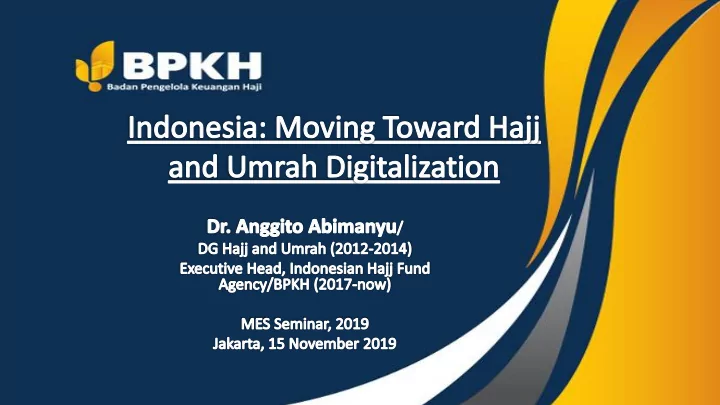 BPKH
Badan Pengelola Keuangan Haji

Indonesia: Moving Toward Hajj and Umrah Digitalization

Dr. Anggito Abimanyu/
DG Hajj and Umrah (2012-2014)
Executive Head, Indonesian Hajj Fund Agency/BPKH (2017-now)

MES Seminar, 2019
Jakarta, 15 November 2019